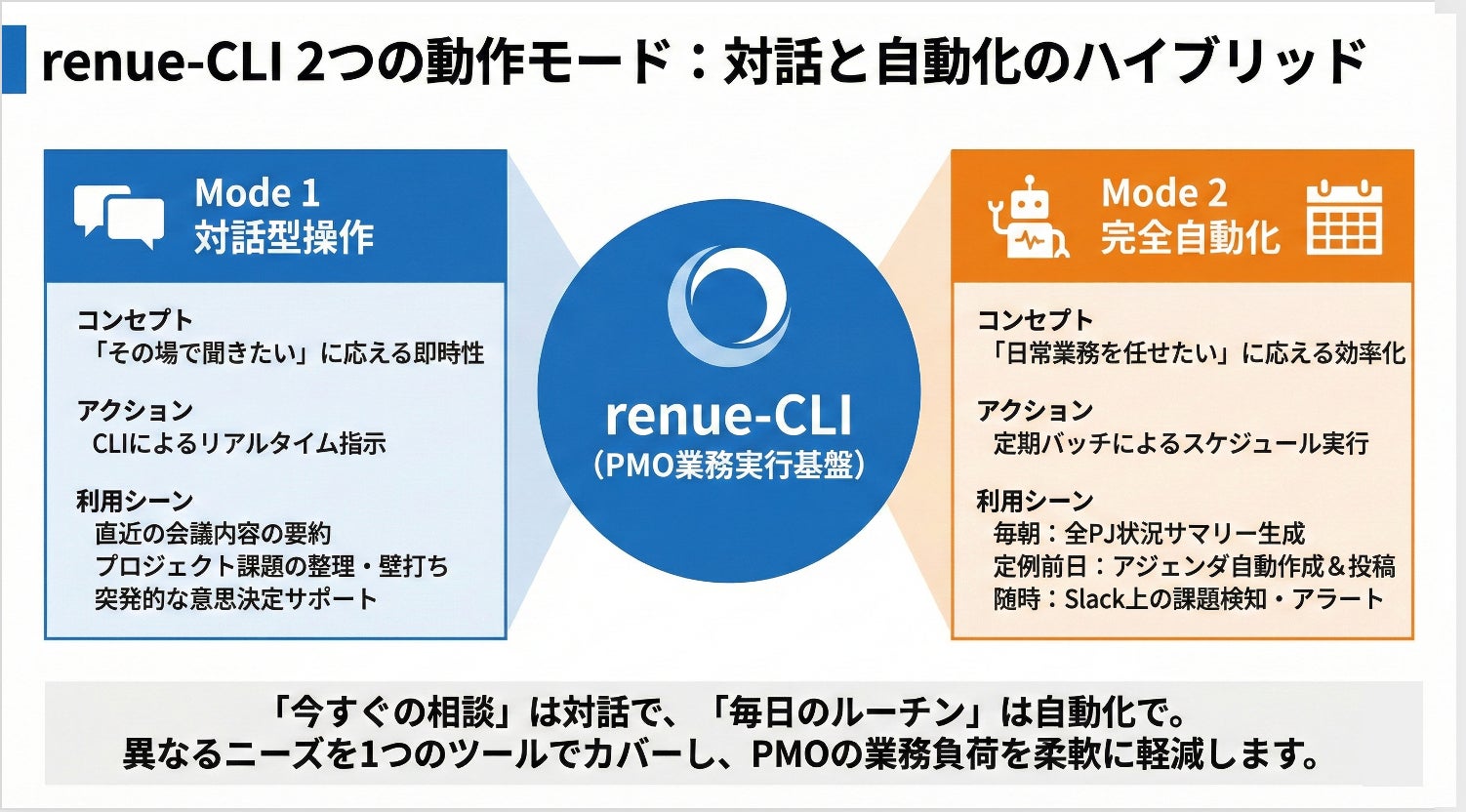 renue-CLI 2つの動作モード：対話と自動化のハイブリッド

Mode 1
対話型操作

コンセプト
「その場で聞きたい」に応える即時性

アクション
CLIによるリアルタイム指示

利用シーン
直近の会議内容の要約
プロジェクト課題の整理・壁打ち
突発的な意思決定サポート

renue-CLI
（PMO業務実行基盤）

Mode 2
完全自動化

コンセプト
「日常業務を任せたい」に応える効率化

アクション
定期バッチによるスケジュール実行

利用シーン
毎朝：全PJ状況サマリー生成
定例前日：アジェンダ自動作成＆投稿
随時：Slack上の課題検知・アラート

「今すぐの相談」は対話で、「毎日のルーチン」は自動化で。
異なるニーズを1つのツールでカバーし、PMOの業務負荷を柔軟に軽減します。